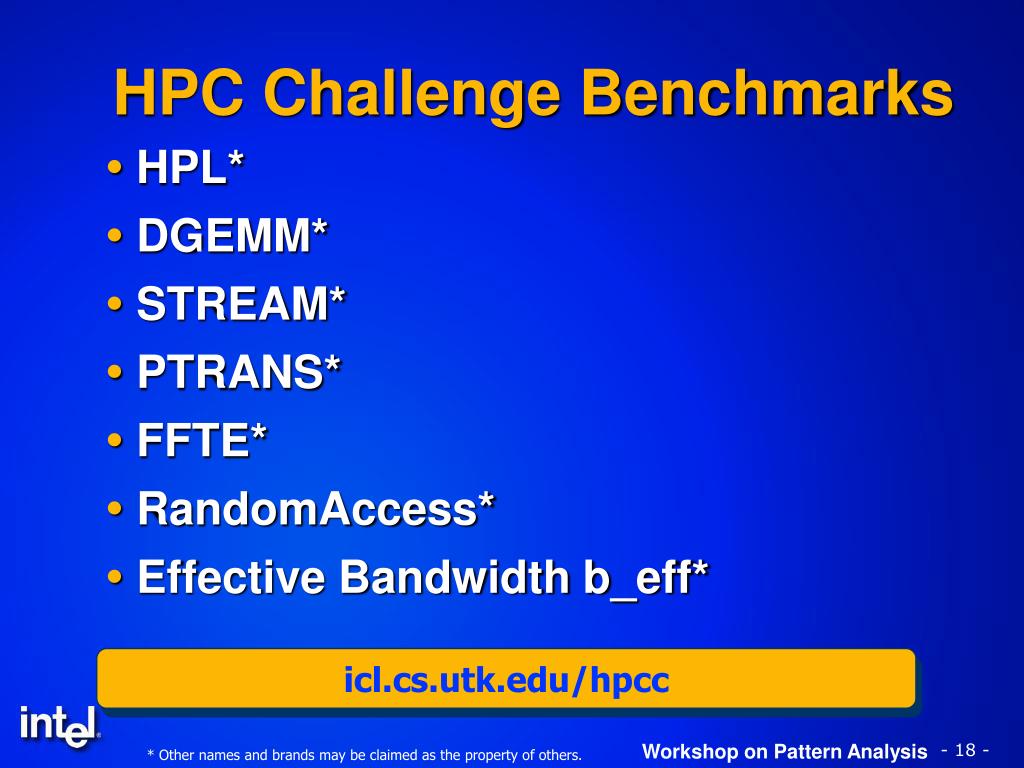 HPC Challenge Benchmarks

• HPL*
• DGEMM*
• STREAM*
• PTRANS*
• FFTE*
• RandomAccess*
• Effective Bandwidth b_eff*

icl.cs.utk.edu/hpcc

intel®

* Other names and brands may be claimed as the property of others.

Workshop on Pattern Analysis - 18 -